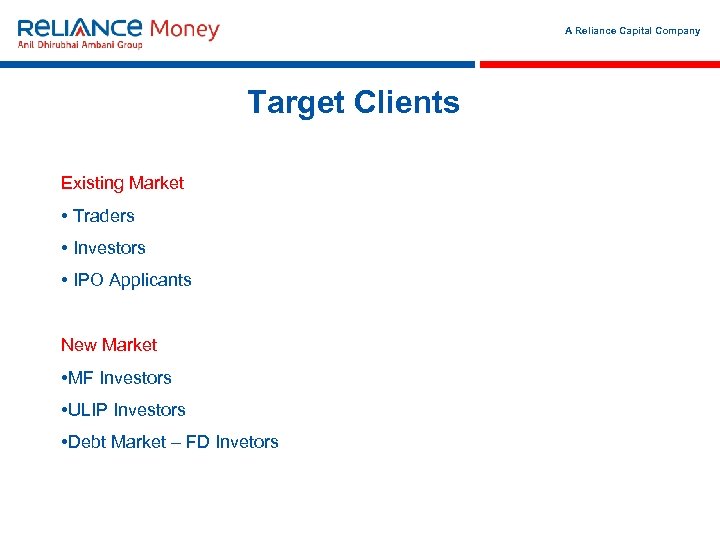 RELIANCE Money
Anil Dhirubhai Ambani Group

A Reliance Capital Company

Target Clients

Existing Market

• Traders

• Investors

• IPO Applicants

New Market

•MF Investors

•ULIP Investors

•Debt Market – FD Invetors